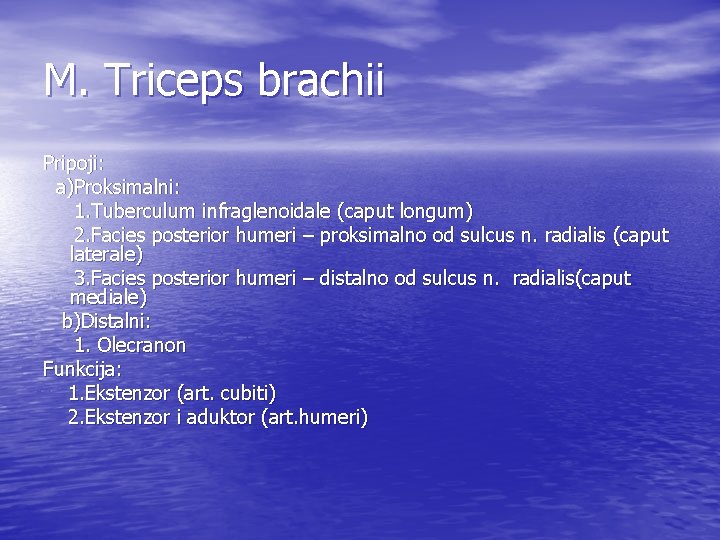 M. Triceps brachii

Pripoji:
a)Proksimalni:
1.Tuberculum infraglenoidale (caput longum)
2.Facies posterior humeri – proksimalno od sulcus n. radialis (caput laterale)
3.Facies posterior humeri – distalno od sulcus n. radialis(caput mediale)
b)Distalni:
1. Olecranon
Funkcija:
1.Ekstenzor (art. cubiti)
2.Ekstenzor i aduktor (art.humeri)